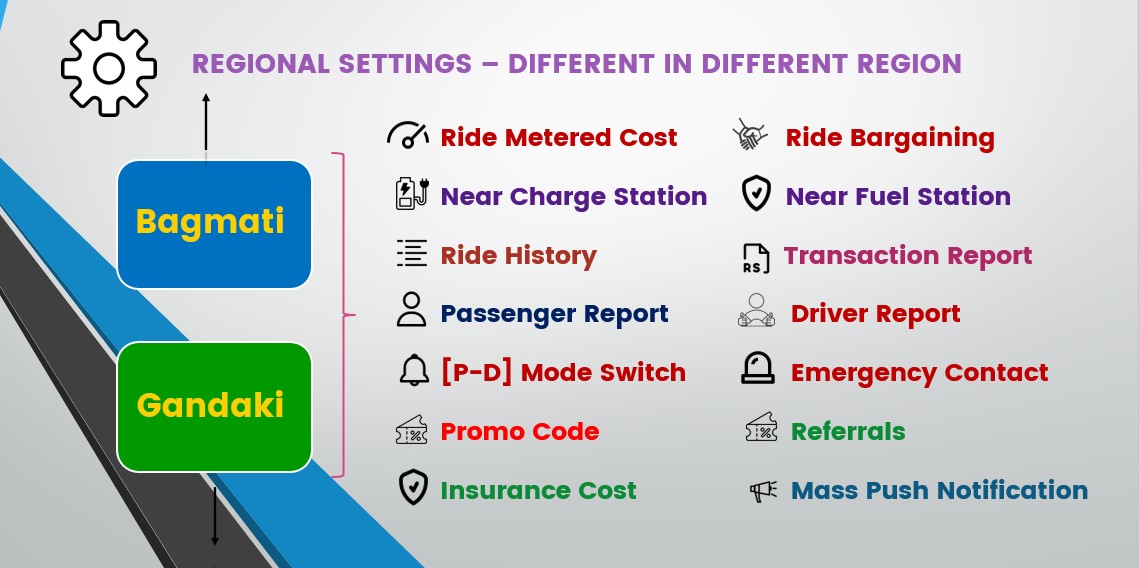 REGIONAL SETTINGS – DIFFERENT IN DIFFERENT REGION

Bagmati

Gandaki

Ride Metered Cost
Near Charge Station
Ride History
Passenger Report
[P-D] Mode Switch
Promo Code
Insurance Cost

Ride Bargaining
Near Fuel Station
RS
Transaction Report
Driver Report
Emergency Contact
Referrals
Mass Push Notification